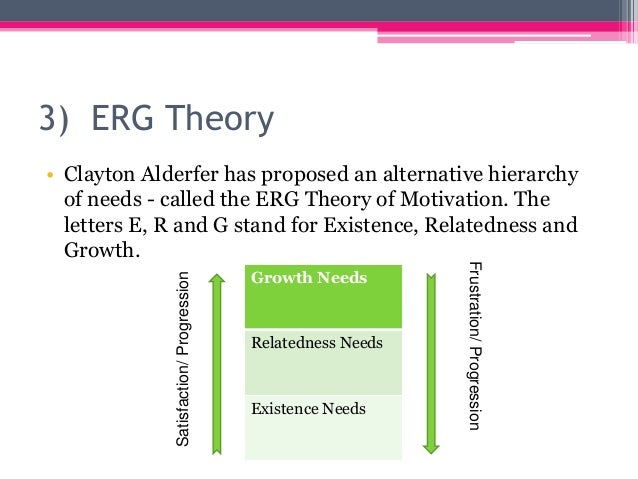 3) ERG Theory

• Clayton Alderfer has proposed an alternative hierarchy of needs - called the ERG Theory of Motivation. The letters E, R and G stand for Existence, Relatedness and Growth.

Satisfaction/ Progression

Growth Needs

Relatedness Needs

Existence Needs

Frustration/ Progression